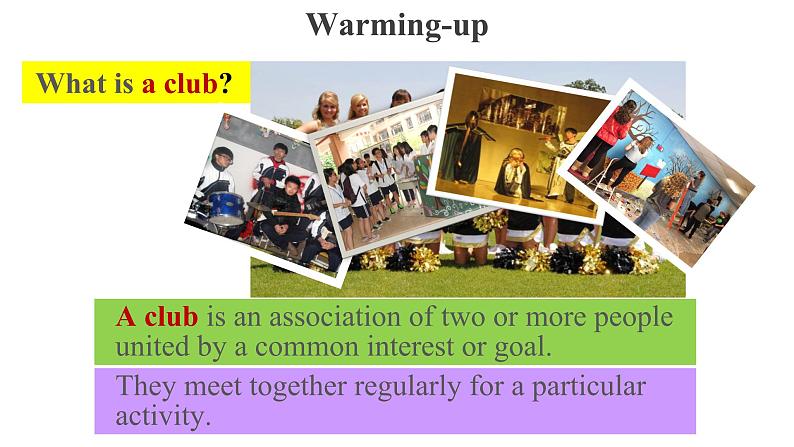 Warming-up

What is a club?

A club is an association of two or more people united by a common interest or goal.

They meet together regularly for a particular activity.